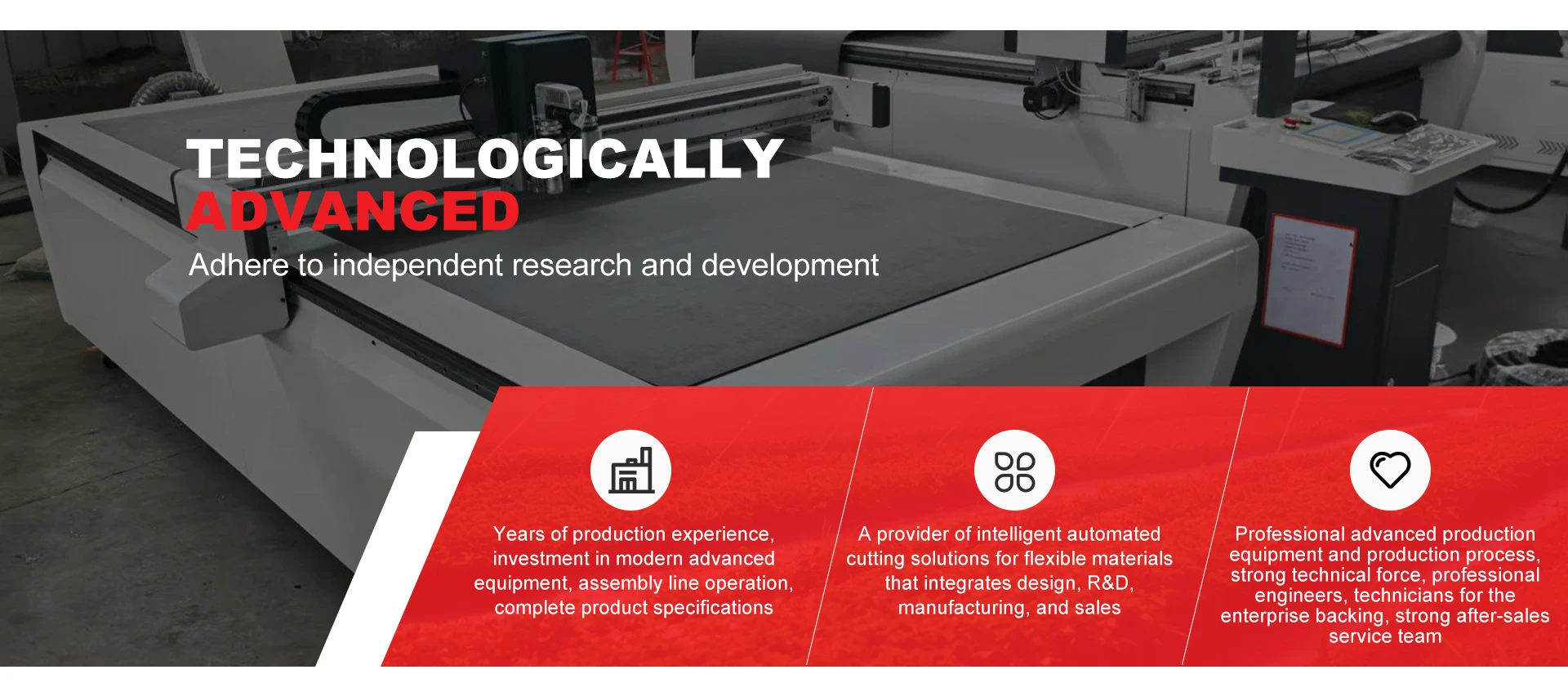 TECHNOLOGICALLY
ADVANCED

Adhere to independent research and development

Years of production experience, investment in modern advanced equipment, assembly line operation, complete product specifications

A provider of intelligent automated cutting solutions for flexible materials that integrates design, R&D, manufacturing, and sales

Professional advanced production equipment and production process, strong technical force, professional engineers, technicians for the enterprise backing, strong after-sales service team